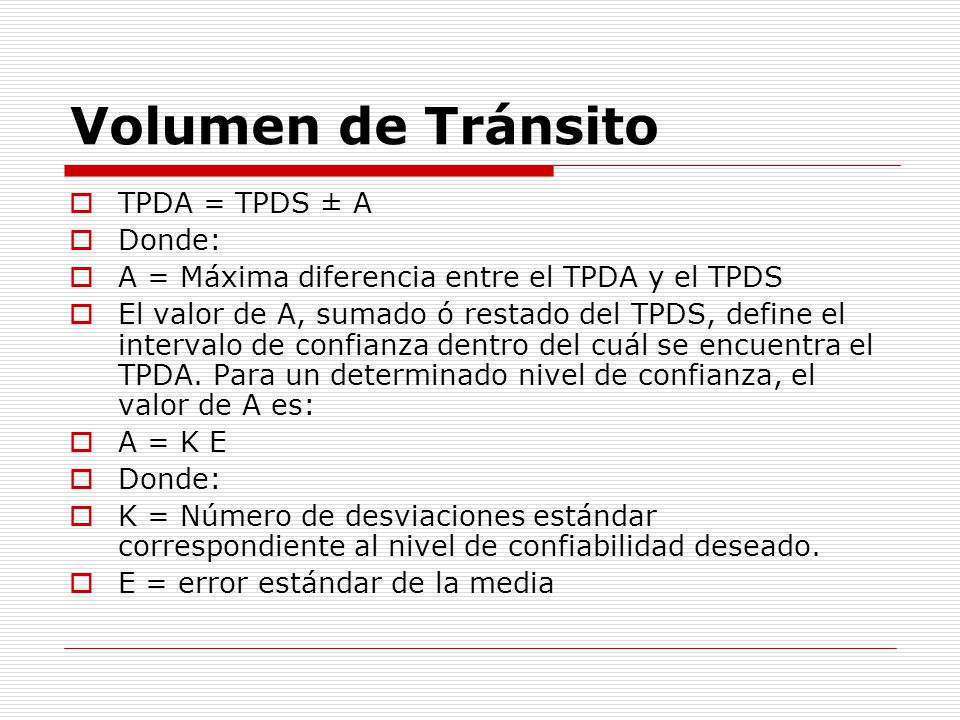 Volumen de Tránsito

TPDA = TPDS ± A

Donde:

A = Máxima diferencia entre el TPDA y el TPDS

El valor de A, sumado ó restado del TPDS, define el intervalo de confianza dentro del cuál se encuentra el TPDA. Para un determinado nivel de confianza, el valor de A es:

A = K E

Donde:

K = Número de desviaciones estándar correspondiente al nivel de confiabilidad deseado.

E = error estándar de la media